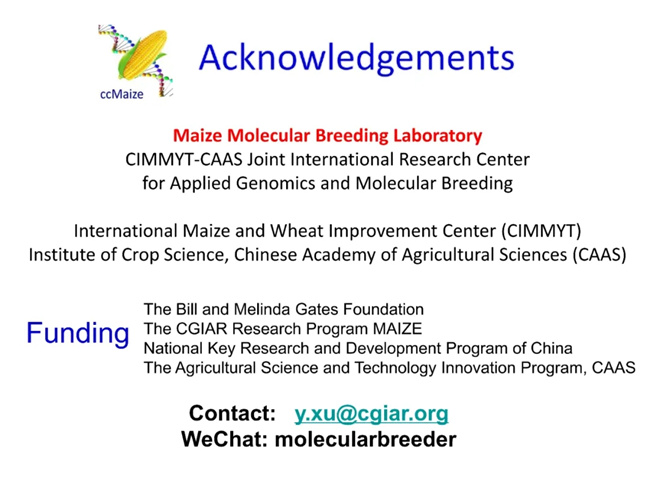 ccMaize

Acknowledgements

Maize Molecular Breeding Laboratory
CIMMYT-CAAS Joint International Research Center for Applied Genomics and Molecular Breeding

International Maize and Wheat Improvement Center (CIMMYT)
Institute of Crop Science, Chinese Academy of Agricultural Sciences (CAAS)

Funding
The Bill and Melinda Gates Foundation
The CGIAR Research Program MAIZE
National Key Research and Development Program of China
The Agricultural Science and Technology Innovation Program, CAAS

Contact: y.xu@cgiar.org
WeChat: molecularbreeder